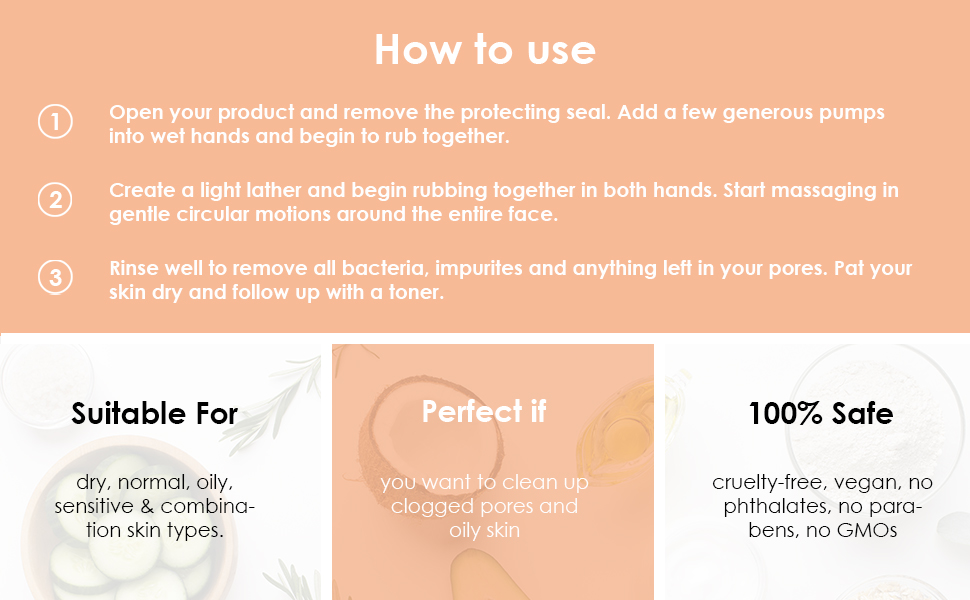 How to use

1 Open your product and remove the protecting seal. Add a few generous pumps into wet hands and begin to rub together.

2 Create a light lather and begin rubbing together in both hands. Start massaging in gentle circular motions around the entire face.

3 Rinse well to remove all bacteria, impurites and anything left in your pores. Pat your skin dry and follow up with a toner.

Suitable For

dry, normal, oily, sensitive & combination skin types.

Perfect if

you want to clean up clogged pores and oily skin

100% Safe

cruelty-free, vegan, no phthalates, no parabens, no GMOs